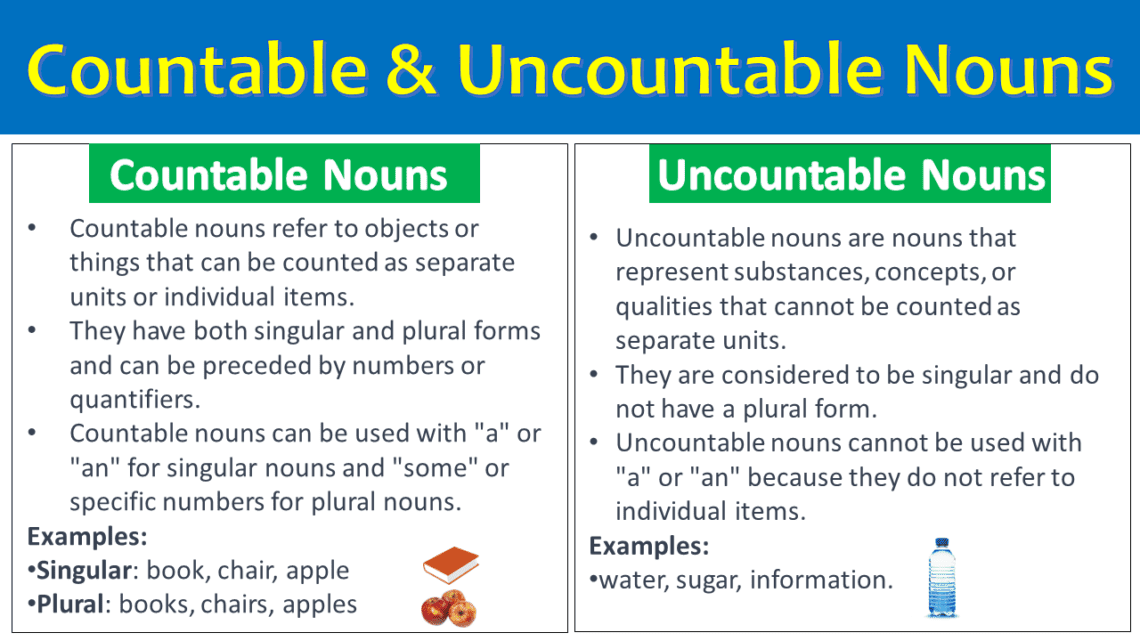 Countable & Uncountable Nouns

Countable Nouns

• Countable nouns refer to objects or things that can be counted as separate units or individual items.
• They have both singular and plural forms and can be preceded by numbers or quantifiers.
• Countable nouns can be used with "a" or "an" for singular nouns and "some" or specific numbers for plural nouns.

Examples:
•Singular: book, chair, apple
•Plural: books, chairs, apples

Uncountable Nouns

• Uncountable nouns are nouns that represent substances, concepts, or qualities that cannot be counted as separate units.
• They are considered to be singular and do not have a plural form.
• Uncountable nouns cannot be used with "a" or "an" because they do not refer to individual items.

Examples:
•water, sugar, information.